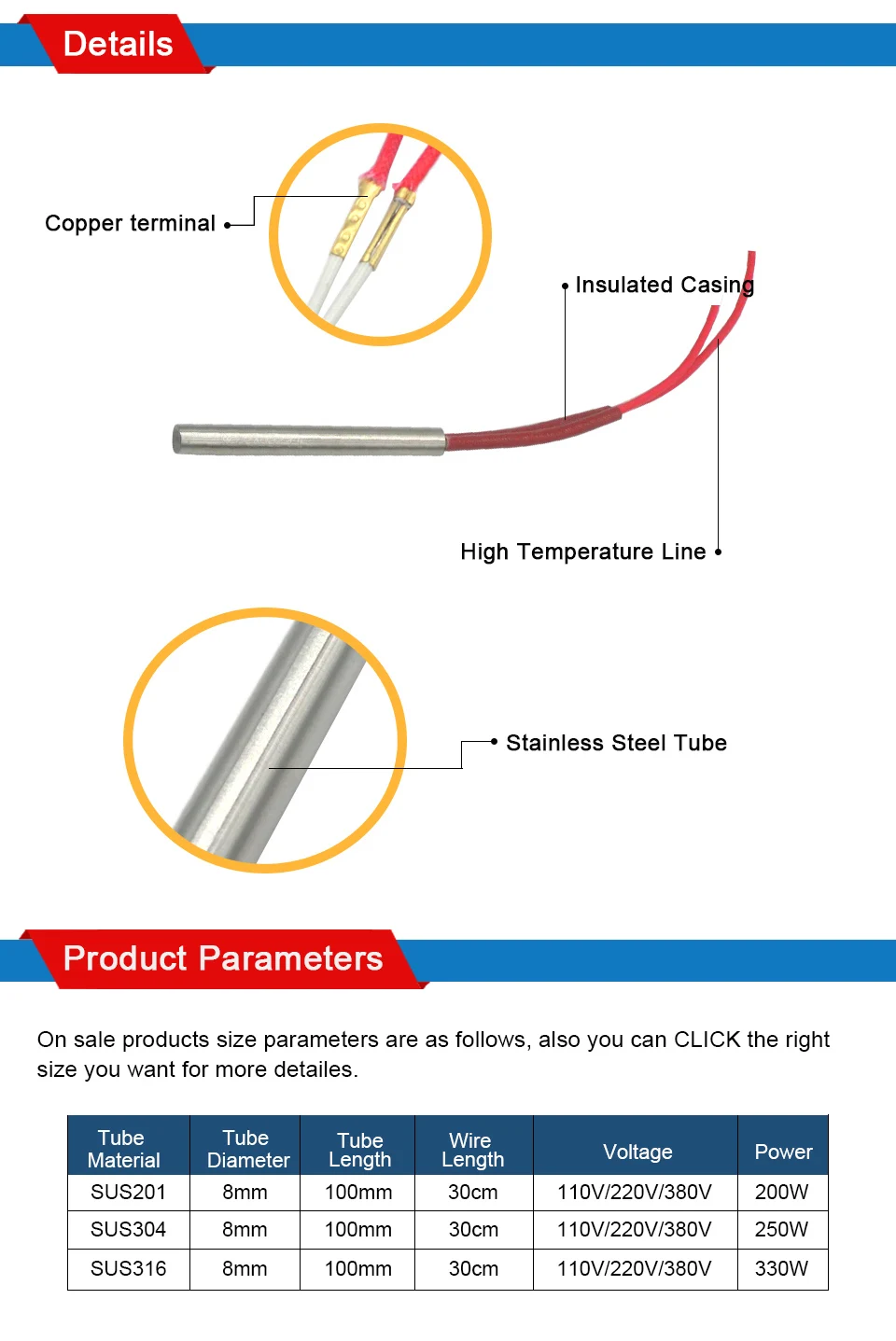 Details

Copper terminal

Insulated Casing

High Temperature Line

Stainless Steel Tube

Product Parameters

On sale products size parameters are as follows, also you can CLICK the right size you want for more detailes.

| Tube Material | Tube Diameter | Tube Length | Wire Length | Voltage | Power |
|---|---|---|---|---|---|
| SUS201 | 8mm | 100mm | 30cm | 110V/220V/380V | 200W |
| SUS304 | 8mm | 100mm | 30cm | 110V/220V/380V | 250W |
| SUS316 | 8mm | 100mm | 30cm | 110V/220V/380V | 330W |